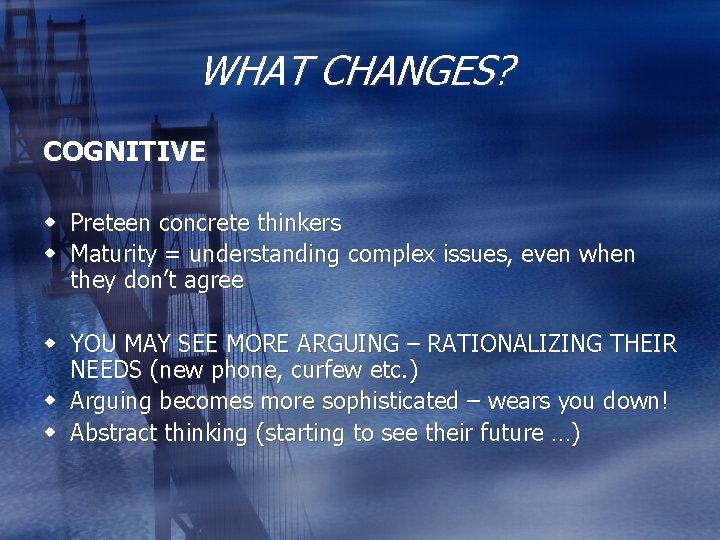 WHAT CHANGES?

COGNITIVE

- Preteen concrete thinkers
- Maturity = understanding complex issues, even when they don't agree

- YOU MAY SEE MORE ARGUING – RATIONALIZING THEIR NEEDS (new phone, curfew etc.)
- Arguing becomes more sophisticated – wears you down!
- Abstract thinking (starting to see their future …)